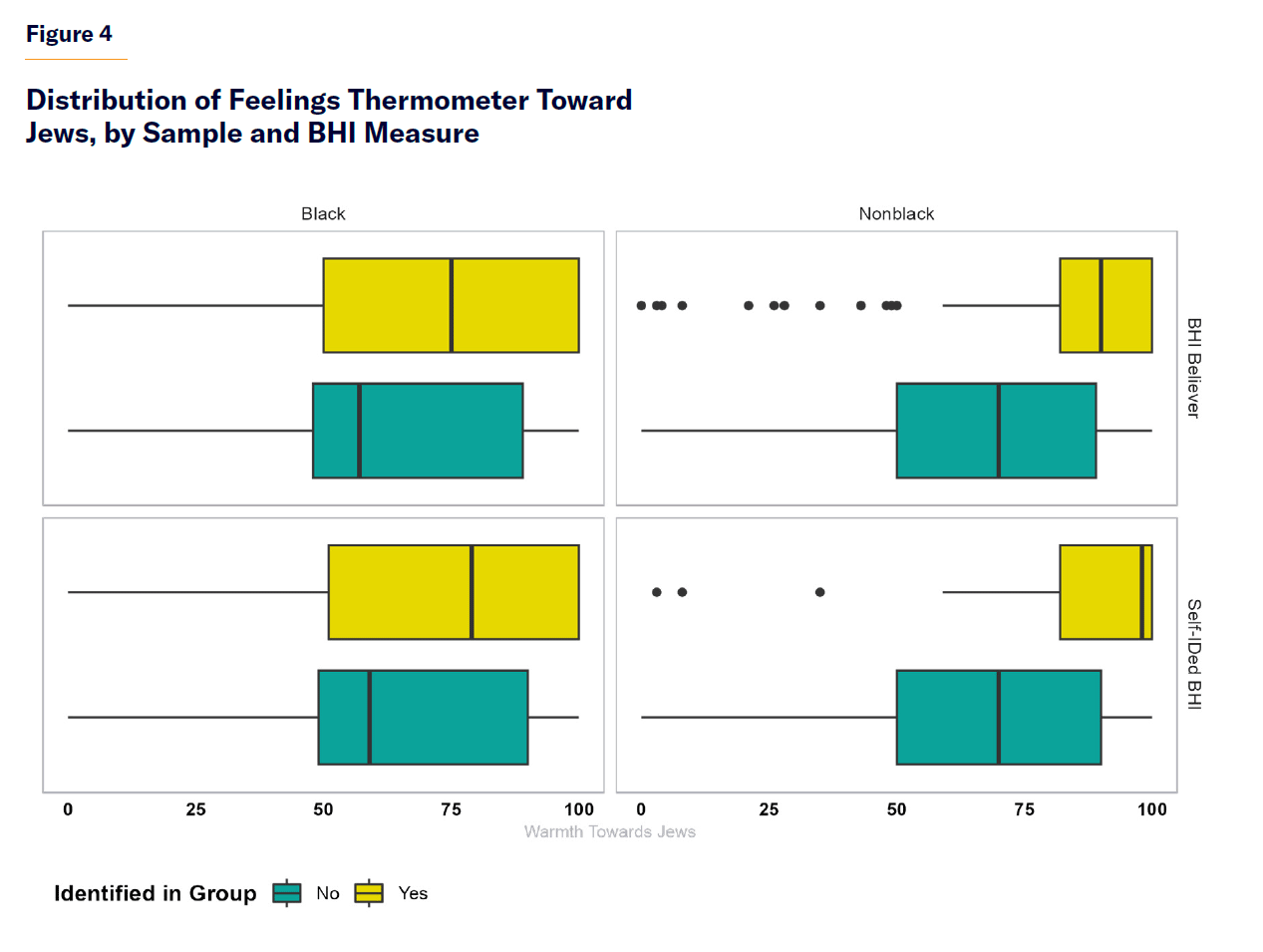 Figure 4

Distribution of Feelings Thermometer Toward Jews, by Sample and BHI Measure

Black

Nonblack

BHI Believer

Self-IDed BHI

0
25
50
75
100
0
25
50
75
100

Warmth Towards Jews

Identified in Group No Yes